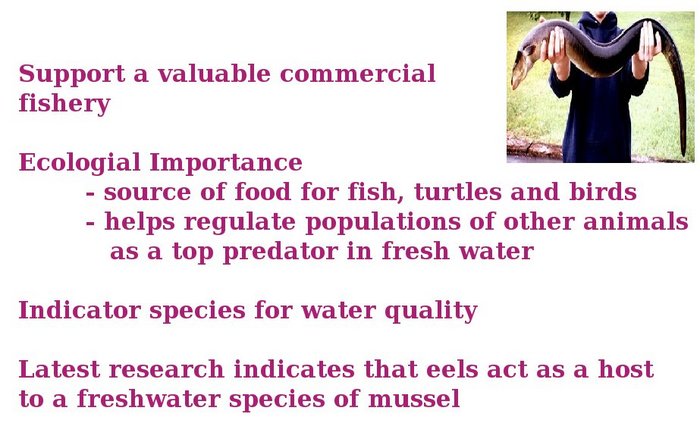 Support a valuable commercial fishery

Ecologial Importance
- source of food for fish, turtles and birds
- helps regulate populations of other animals as a top predator in fresh water

Indicator species for water quality

Latest research indicates that eels act as a host to a freshwater species of mussel